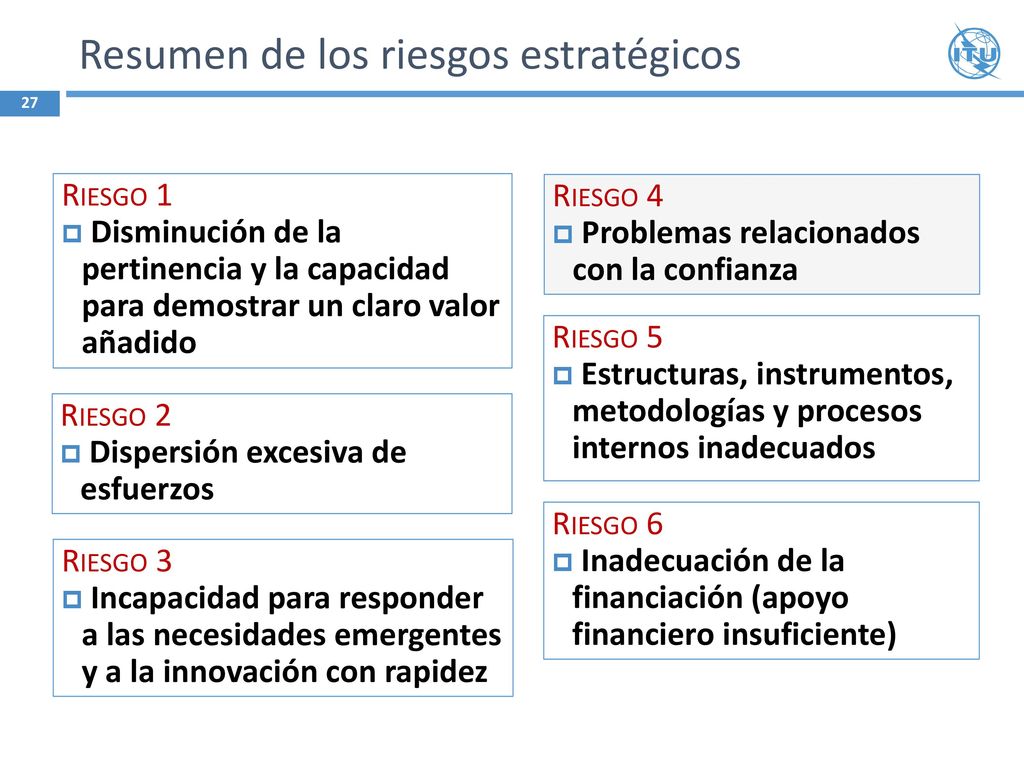 Resumen de los riesgos estratégicos

ITU

27

RIESGO 1
Disminución de la pertinencia y la capacidad para demostrar un claro valor añadido

RIESGO 2
Dispersión excesiva de esfuerzos

RIESGO 3
Incapacidad para responder a las necesidades emergentes y a la innovación con rapidez

RIESGO 4
Problemas relacionados con la confianza

RIESGO 5
Estructuras, instrumentos, metodologías y procesos internos inadecuados

RIESGO 6
Inadecuación de la financiación (apoyo financiero insuficiente)